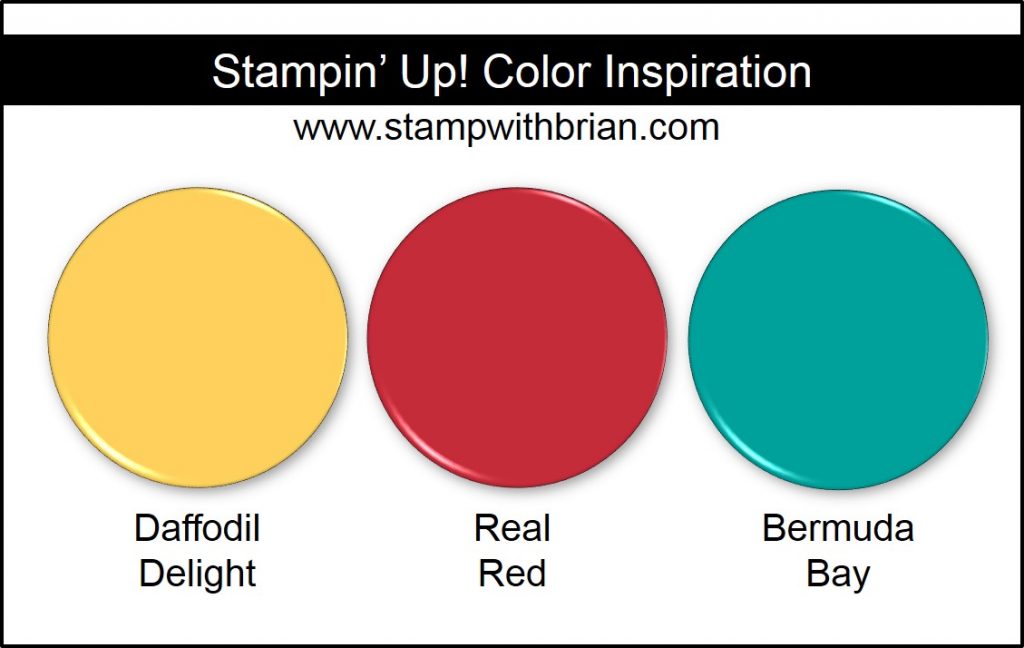 Stampin' Up! Color Inspiration

www.stampwithbrian.com

Daffodil Delight

Real Red

Bermuda Bay